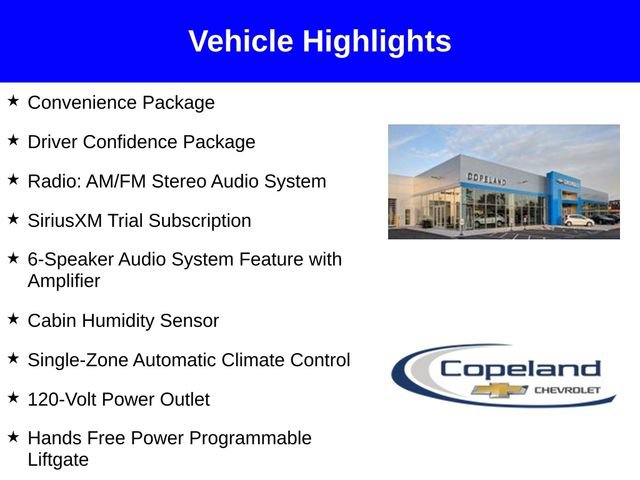 Vehicle Highlights

★ Convenience Package

★ Driver Confidence Package

★ Radio: AM/FM Stereo Audio System

★ SiriusXM Trial Subscription

★ 6-Speaker Audio System Feature with Amplifier

★ Cabin Humidity Sensor

★ Single-Zone Automatic Climate Control

★ 120-Volt Power Outlet

★ Hands Free Power Programmable Liftgate

COPELAND

Copeland
CHEVROLET